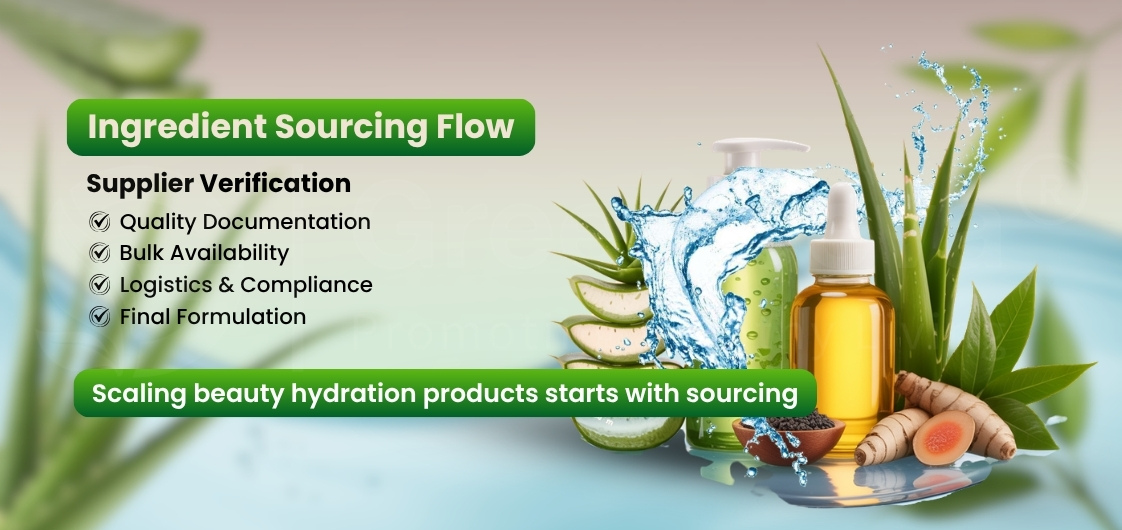 Ingredient Sourcing Flow

Supplier Verification

Quality Documentation
Bulk Availability
Logistics & Compliance
Final Formulation

Scaling beauty hydration products starts with sourcing